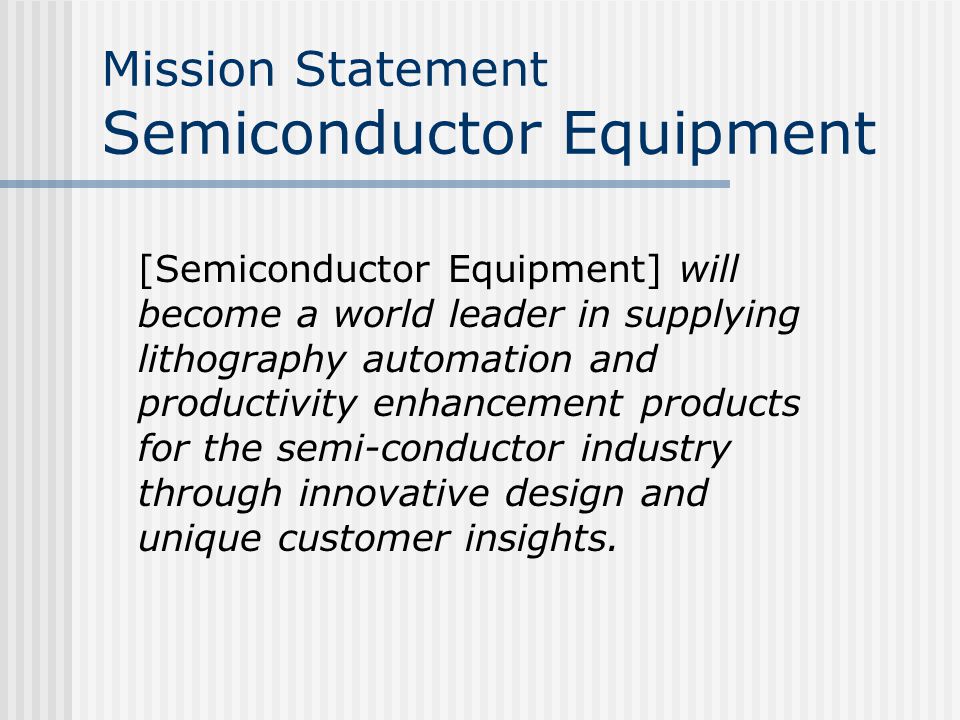 Mission Statement
Semiconductor Equipment

[Semiconductor Equipment] will become a world leader in supplying lithography automation and productivity enhancement products for the semi-conductor industry through innovative design and unique customer insights.